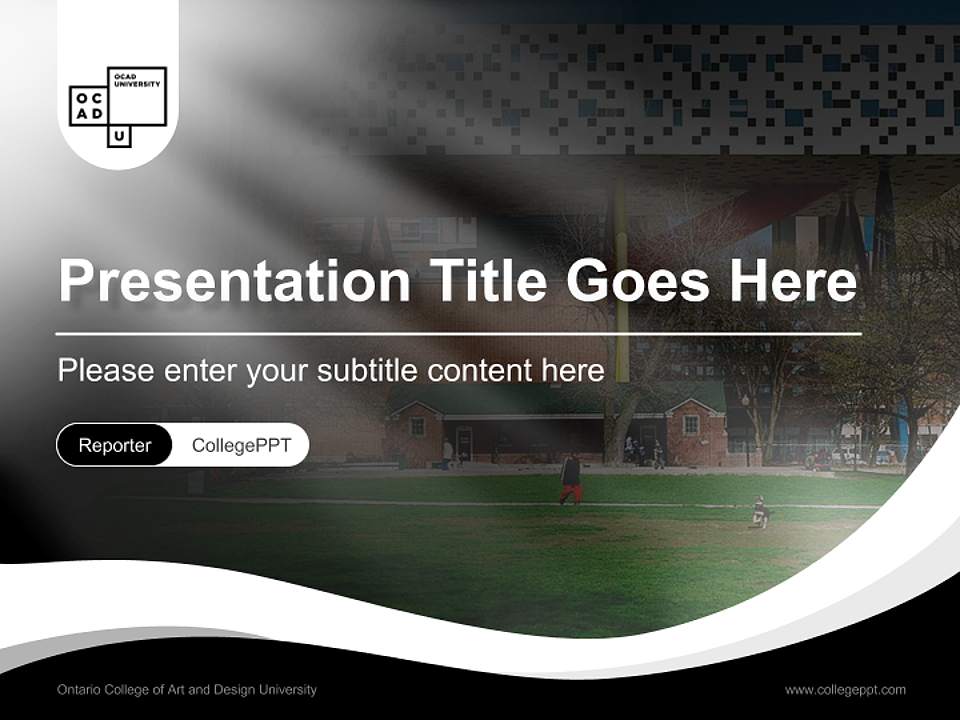 OCAD UNIVERSITY
O C
A D
U

Presentation Title Goes Here

Please enter your subtitle content here

Reporter CollegePPT

Ontario College of Art and Design University

www.collegeppt.com